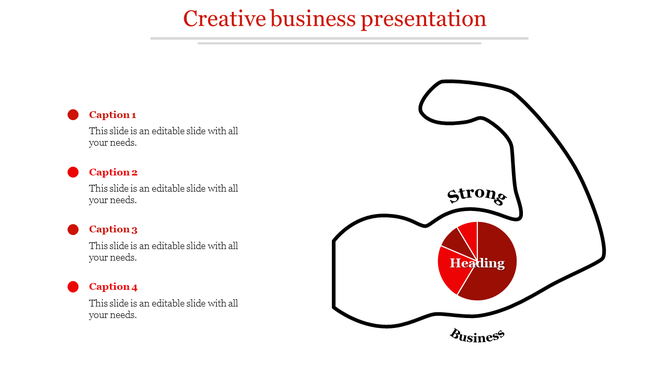 Creative business presentation

Caption 1
This slide is an editable slide with all your needs.

Caption 2
This slide is an editable slide with all your needs.

Caption 3
This slide is an editable slide with all your needs.

Caption 4
This slide is an editable slide with all your needs.

Strong

Heading

Business